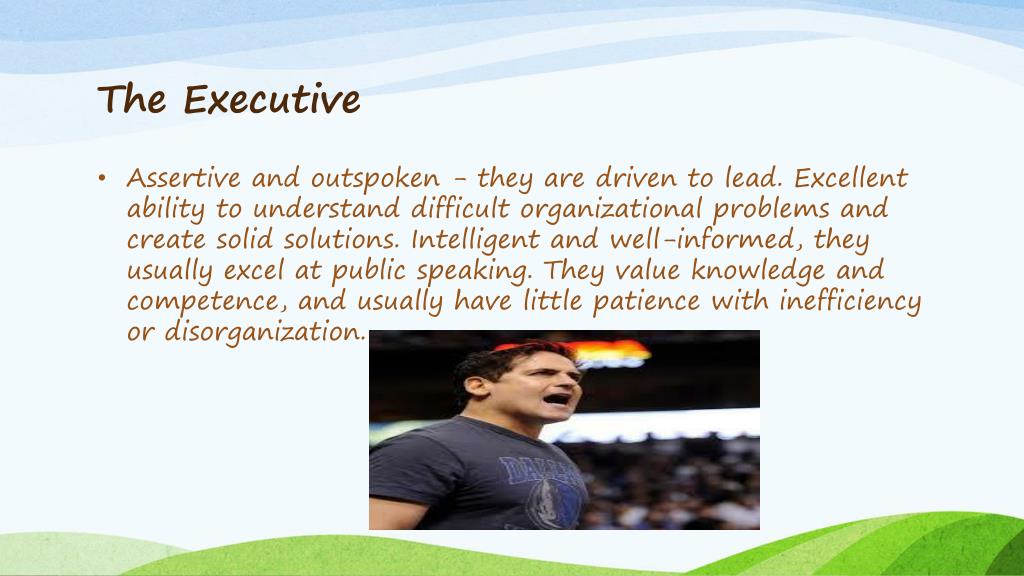 The Executive

• Assertive and outspoken – they are driven to lead. Excellent ability to understand difficult organizational problems and create solid solutions. Intelligent and well-informed, they usually excel at public speaking. They value knowledge and competence, and usually have little patience with inefficiency or disorganization.